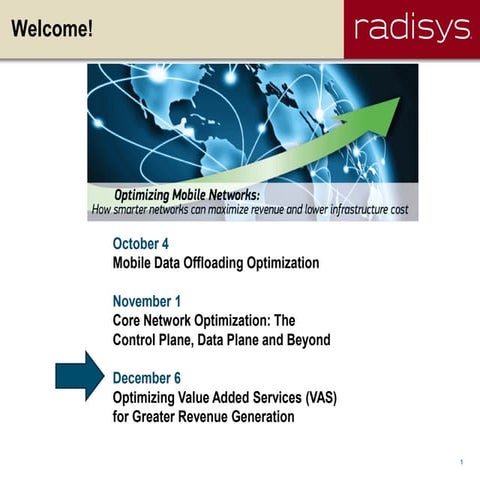 Welcome!

radisys

Optimizing Mobile Networks:
How smarter networks can maximize revenue and lower infrastructure cost

October 4
Mobile Data Offloading Optimization

November 1
Core Network Optimization: The Control Plane, Data Plane and Beyond

December 6
Optimizing Value Added Services (VAS) for Greater Revenue Generation

1